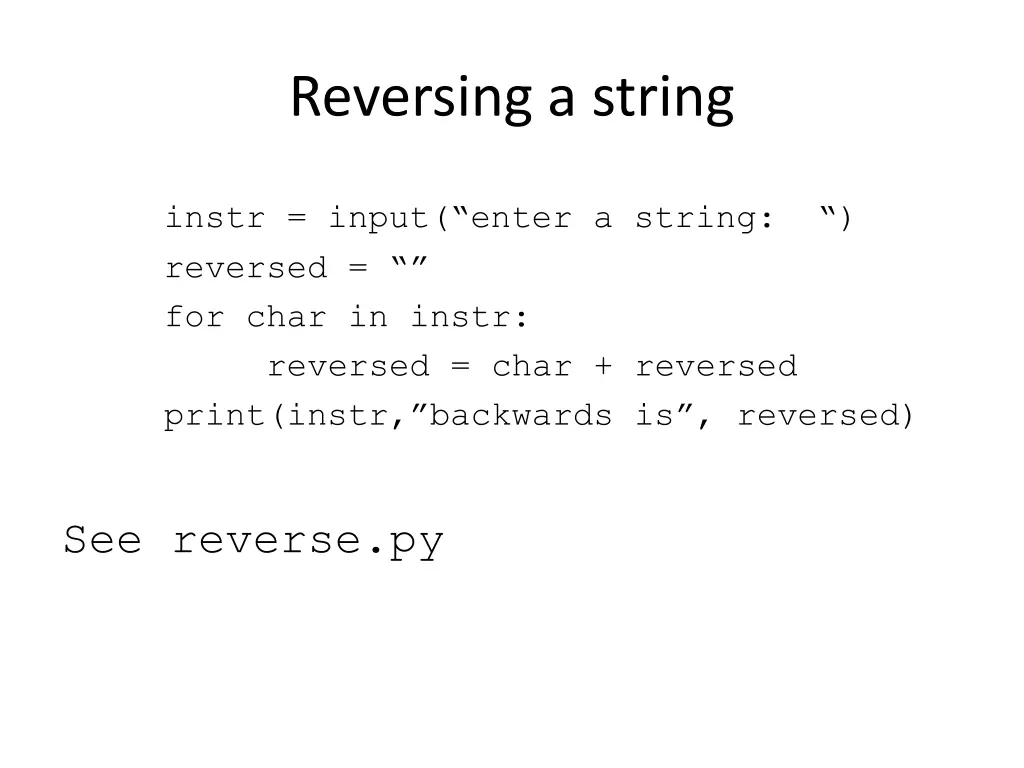 Reversing a string

instr = input(“enter a string:  “)
reversed = “”
for char in instr:
    reversed = char + reversed
print(instr,”backwards is”, reversed)

See reverse.py